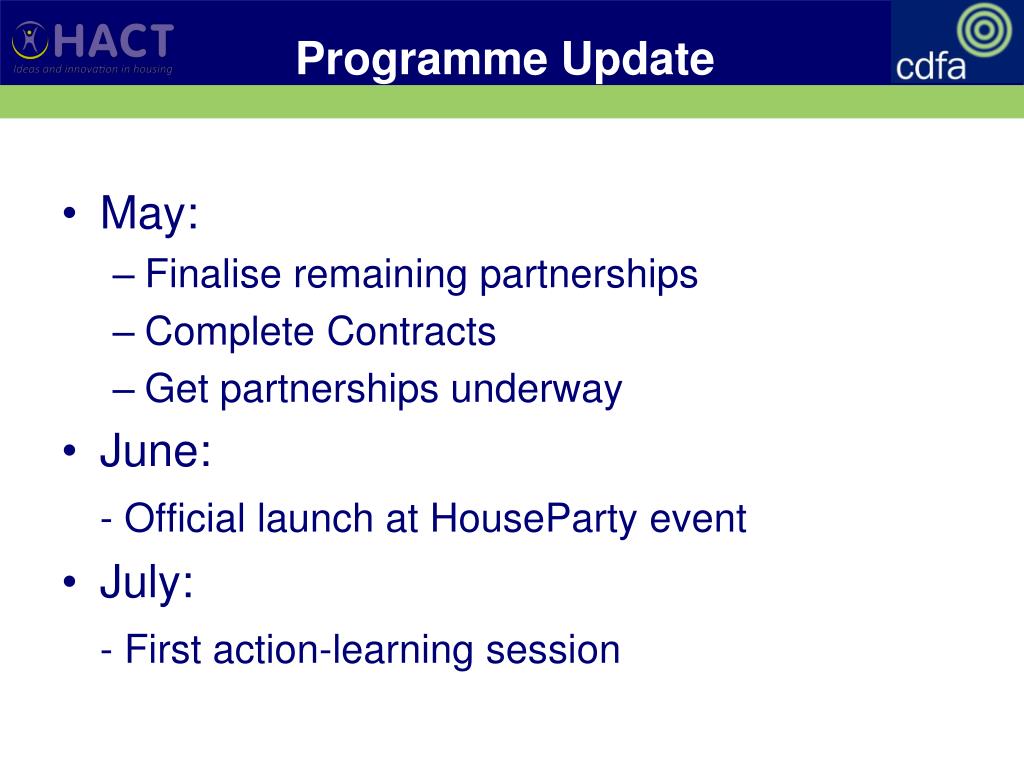 HACT
Ideas and innovation in housing

Programme Update

cdfa

• May:
– Finalise remaining partnerships
– Complete Contracts
– Get partnerships underway
• June:
- Official launch at HouseParty event
• July:
- First action-learning session